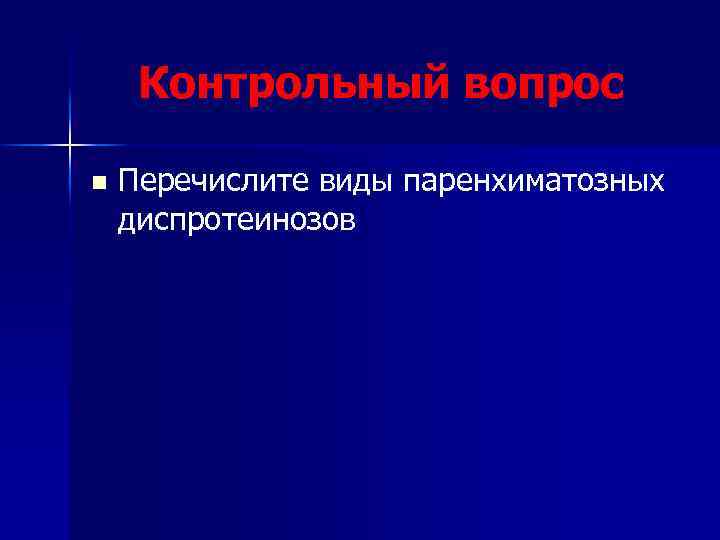 Контрольный вопрос

Перечислите виды паренхиматозных диспротеинозов